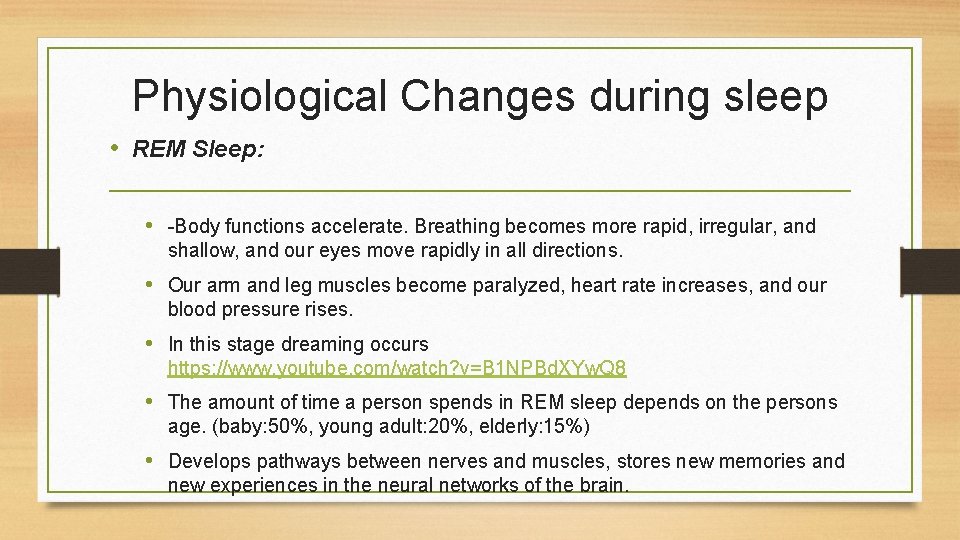 Physiological Changes during sleep

• REM Sleep:

• -Body functions accelerate. Breathing becomes more rapid, irregular, and shallow, and our eyes move rapidly in all directions.

• Our arm and leg muscles become paralyzed, heart rate increases, and our blood pressure rises.

• In this stage dreaming occurs https://www.youtube.com/watch?v=B1NPBdXYwQ8

• The amount of time a person spends in REM sleep depends on the persons age. (baby:50%, young adult:20%, elderly:15%)

• Develops pathways between nerves and muscles, stores new memories and new experiences in the neural networks of the brain.